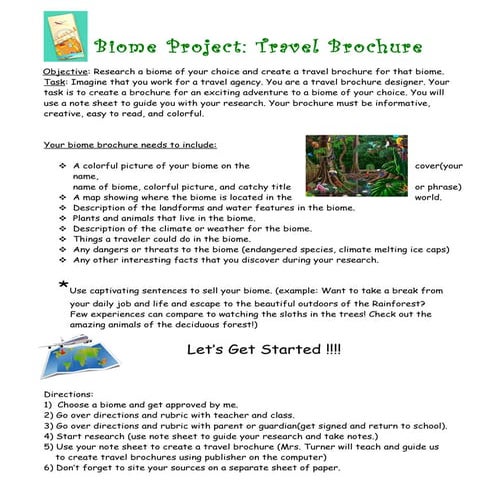 Biome Project: Travel Brochure

Objective: Research a biome of your choice and create a travel brochure for that biome.
Task: Imagine that you work for a travel agency. You are a travel brochure designer. Your task is to create a brochure for an exciting adventure to a biome of your choice. You will use a note sheet to guide you with your research. Your brochure must be informative, creative, easy to read, and colorful.

Your biome brochure needs to include:

❖ A colorful picture of your biome on the cover(your name, name of biome, colorful picture, and catchy title or phrase)
❖ A map showing where the biome is located in the world.
❖ Description of the landforms and water features in the biome.
❖ Plants and animals that live in the biome.
❖ Description of the climate or weather for the biome.
❖ Things a traveler could do in the biome.
❖ Any dangers or threats to the biome (endangered species, climate melting ice caps)
❖ Any other interesting facts that you discover during your research.

*Use captivating sentences to sell your biome. (example: Want to take a break from your daily job and life and escape to the beautiful outdoors of the Rainforest? Few experiences can compare to watching the sloths in the trees! Check out the amazing animals of the deciduous forest!)

Let's Get Started !!!!

Directions:
1) Choose a biome and get approved by me.
2) Go over directions and rubric with teacher and class.
3) Go over directions and rubric with parent or guardian(get signed and return to school).
4) Start research (use note sheet to guide your research and take notes.)
5) Use your note sheet to create a travel brochure (Mrs. Turner will teach and guide us to create travel brochures using publisher on the computer)
6) Don't forget to site your sources on a separate sheet of paper.